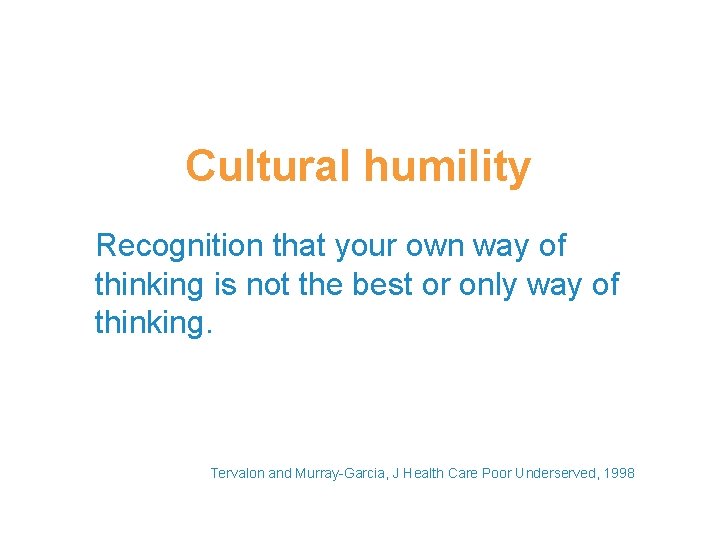 Cultural humility

Recognition that your own way of thinking is not the best or only way of thinking.

Tervalon and Murray-Garcia, J Health Care Poor Underserved, 1998